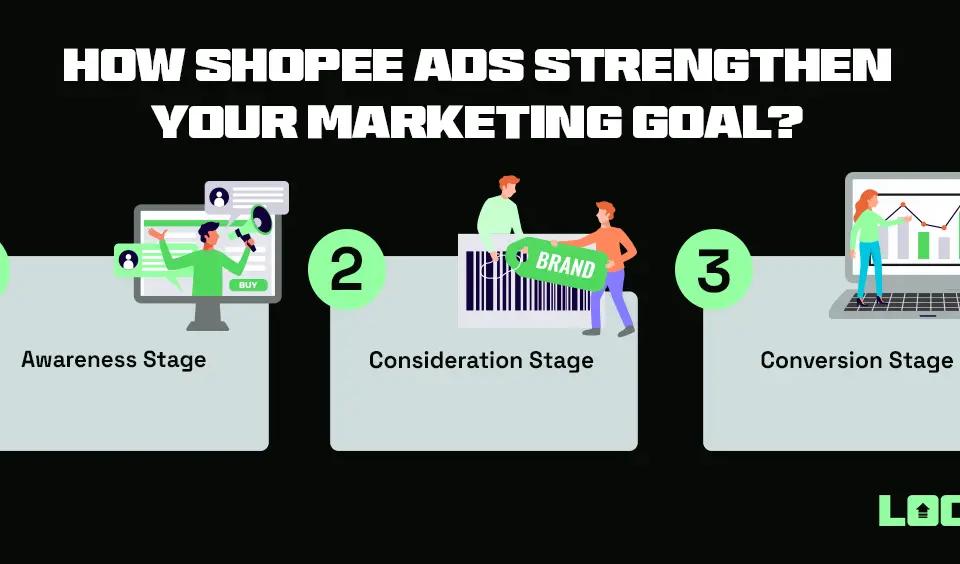 HOW SHOPEE ADS STRENGTHEN YOUR MARKETING GOAL?

BUY

Awareness Stage

2

BRAND

Consideration Stage

3

Conversion Stage

LOC